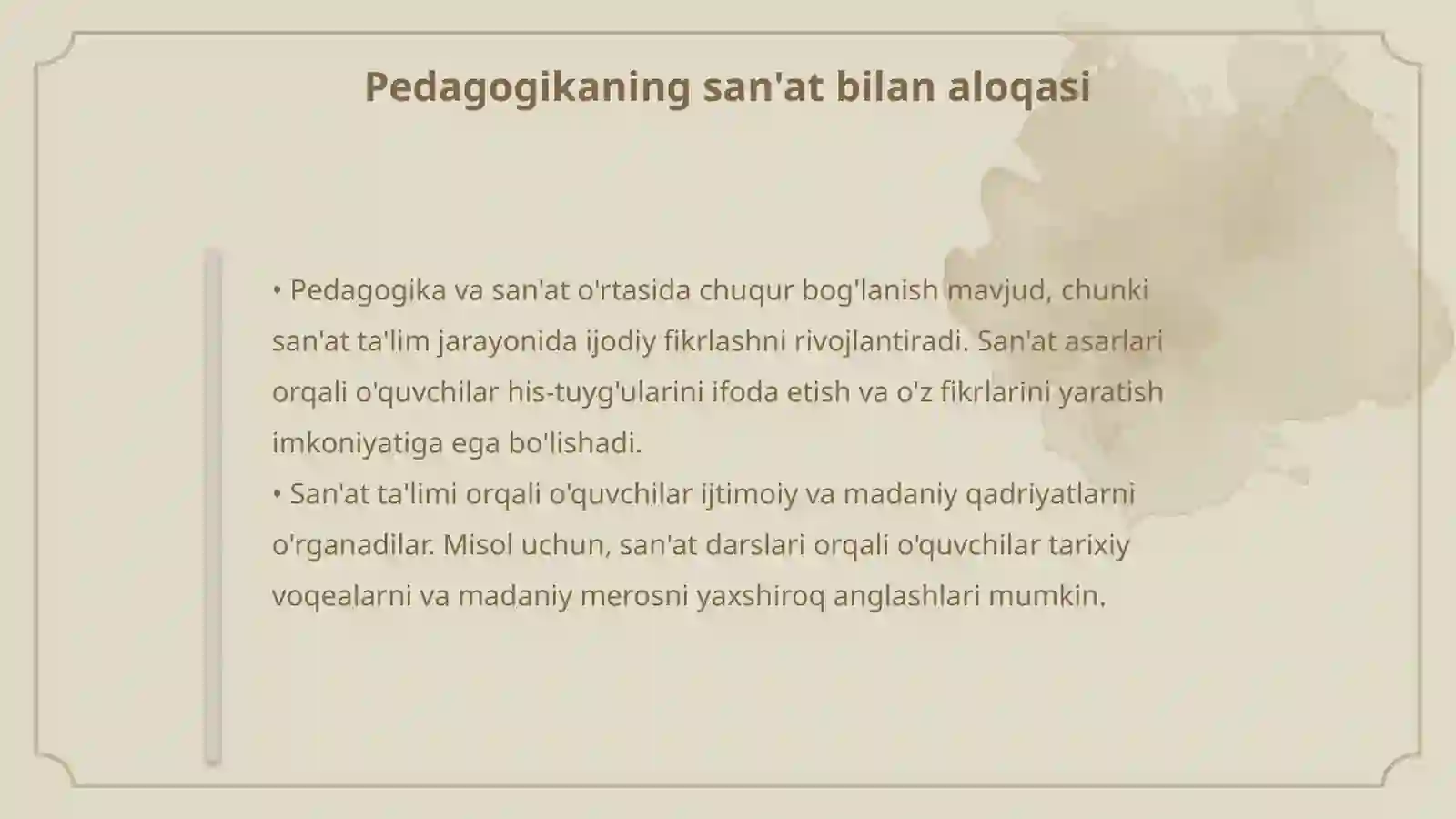 Pedagogikaning san'at bilan aloqasi

• Pedagogika va san'at o'rtasida chuqur bog'lanish mavjud, chunki san'at ta'lim jarayonida ijodiy fikrlashni rivojlantiradi. San'at asarlari orqali o'quvchilar his-tuyg'ularini ifoda etish va o'z fikrlarini yaratish imkoniyatiga ega bo'lishadi.
• San'at ta'limi orqali o'quvchilar ijtimoiy va madaniy qadriyatlarni o'rganadilar. Misol uchun, san'at darslari orqali o'quvchilar tarixiy voqealarni va madaniy merosni yaxshiroq anglashlari mumkin.